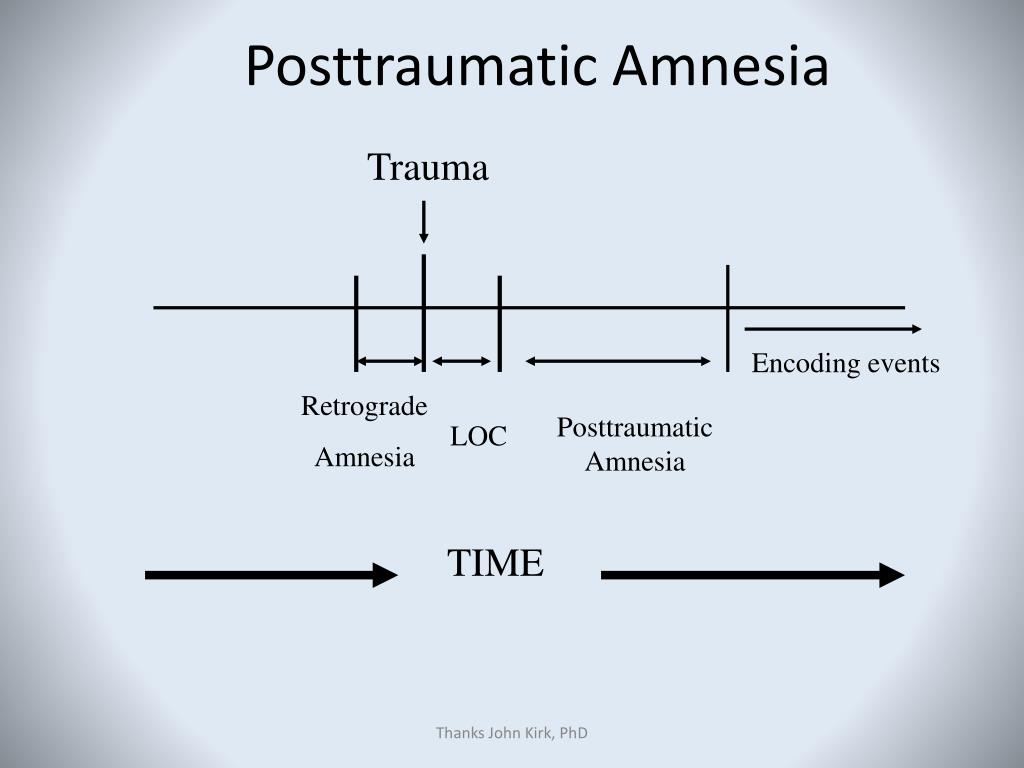 Posttraumatic Amnesia

Trauma

Encoding events

Retrograde Amnesia

LOC

Posttraumatic Amnesia

TIME

Thanks John Kirk, PhD